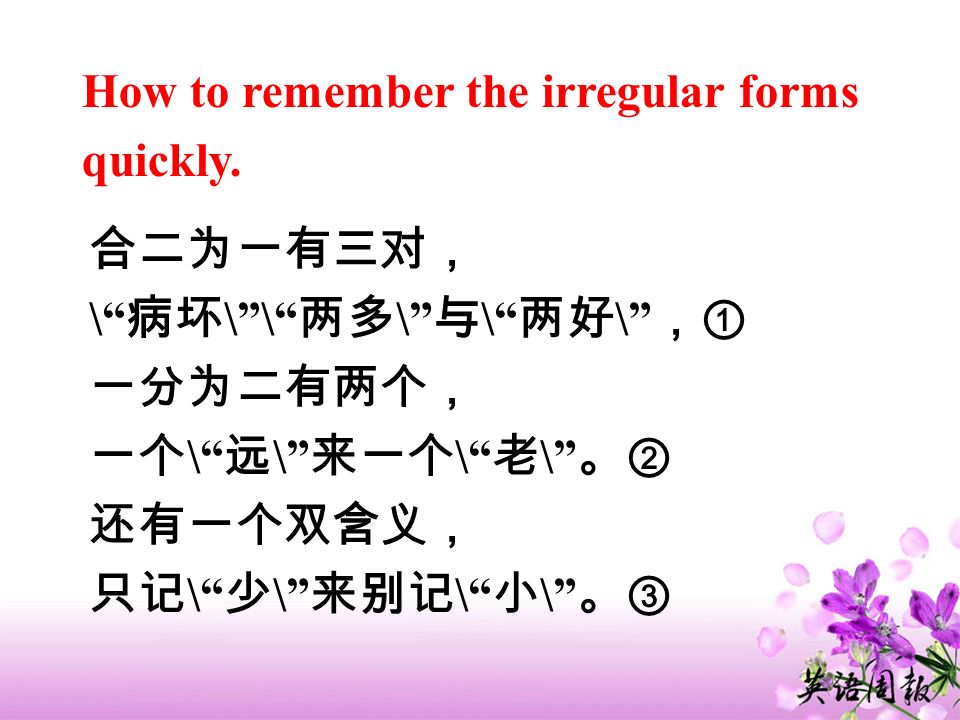 How to remember the irregular forms quickly.

合二为一有三对，
\“病坏\”\“两多\”与\“两好\”，①
一分为二有两个，
一个\“远\”来一个\“老\”。②
还有一个双含义，
只记\“少\”来别记\“小\”。③

英语周报